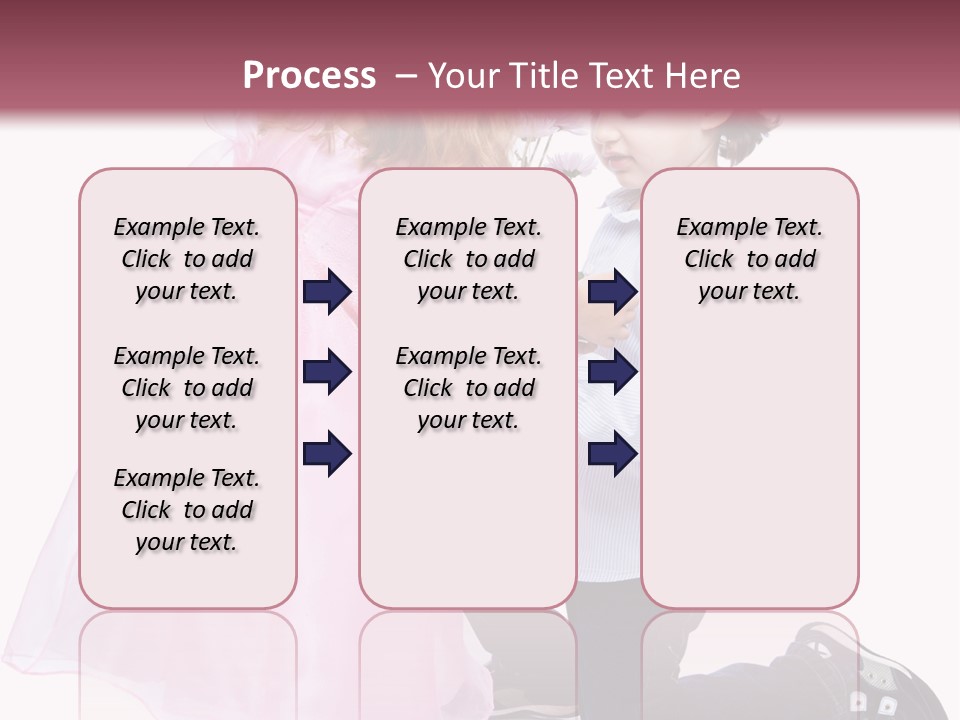 Process – Your Title Text Here

Example Text. Click to add your text.

Example Text. Click to add your text.

Example Text. Click to add your text.

Example Text. Click to add your text.

Example Text. Click to add your text.

Example Text. Click to add your text.